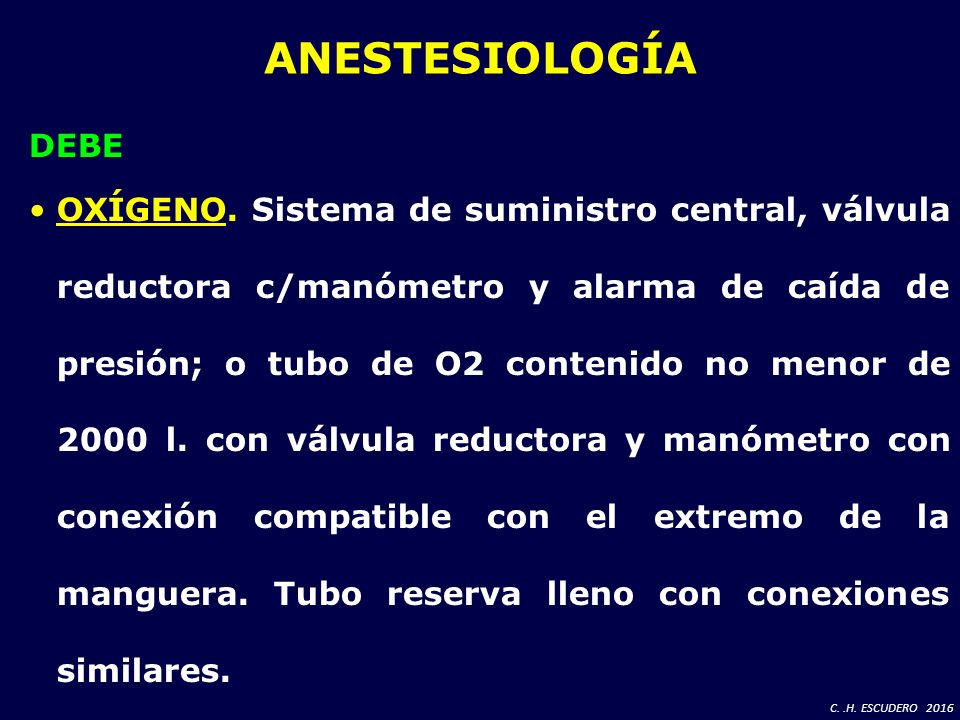 ANESTESIOLOGÍA

DEBE

• OXÍGENO. Sistema de suministro central, válvula reductora c/manómetro y alarma de caída de presión; o tubo de O2 contenido no menor de 2000 l. con válvula reductora y manómetro con conexión compatible con el extremo de la manguera. Tubo reserva lleno con conexiones similares.

C. .H. ESCUDERO 2016